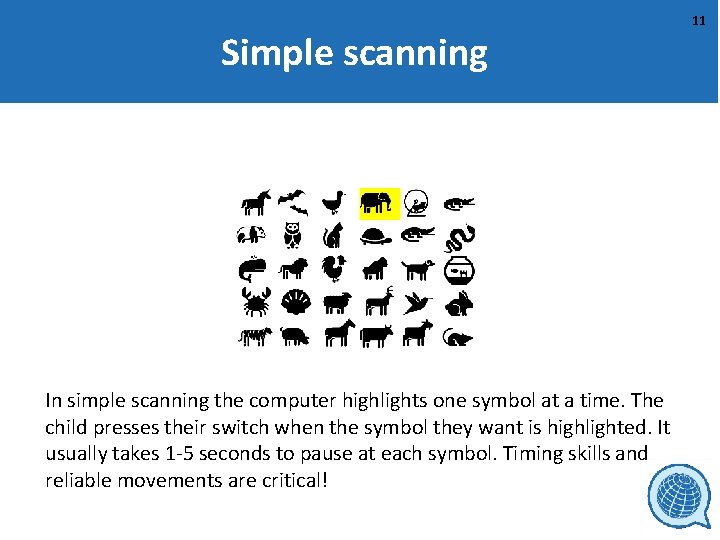 11

Simple scanning

In simple scanning the computer highlights one symbol at a time. The child presses their switch when the symbol they want is highlighted. It usually takes 1-5 seconds to pause at each symbol. Timing skills and reliable movements are critical!